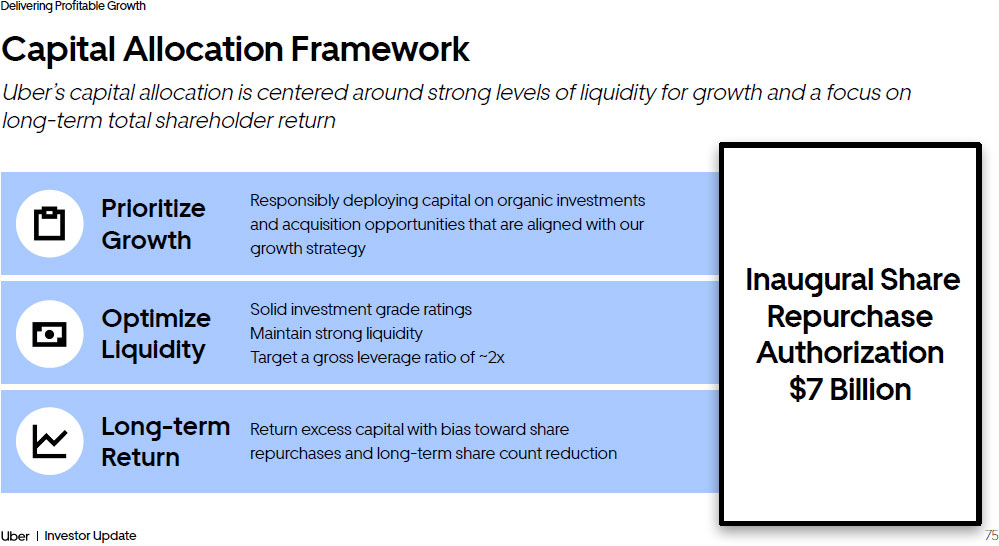 Delivering Profitable Growth

Capital Allocation Framework

Uber's capital allocation is centered around strong levels of liquidity for growth and a focus on long-term total shareholder return

Prioritize Growth

Responsibly deploying capital on organic investments and acquisition opportunities that are aligned with our growth strategy

Optimize Liquidity

Solid investment grade ratings
Maintain strong liquidity
Target a gross leverage ratio of ~2x

Long-term Return

Return excess capital with bias toward share repurchases and long-term share count reduction

Inaugural Share Repurchase Authorization $7 Billion

Uber | Investor Update

75